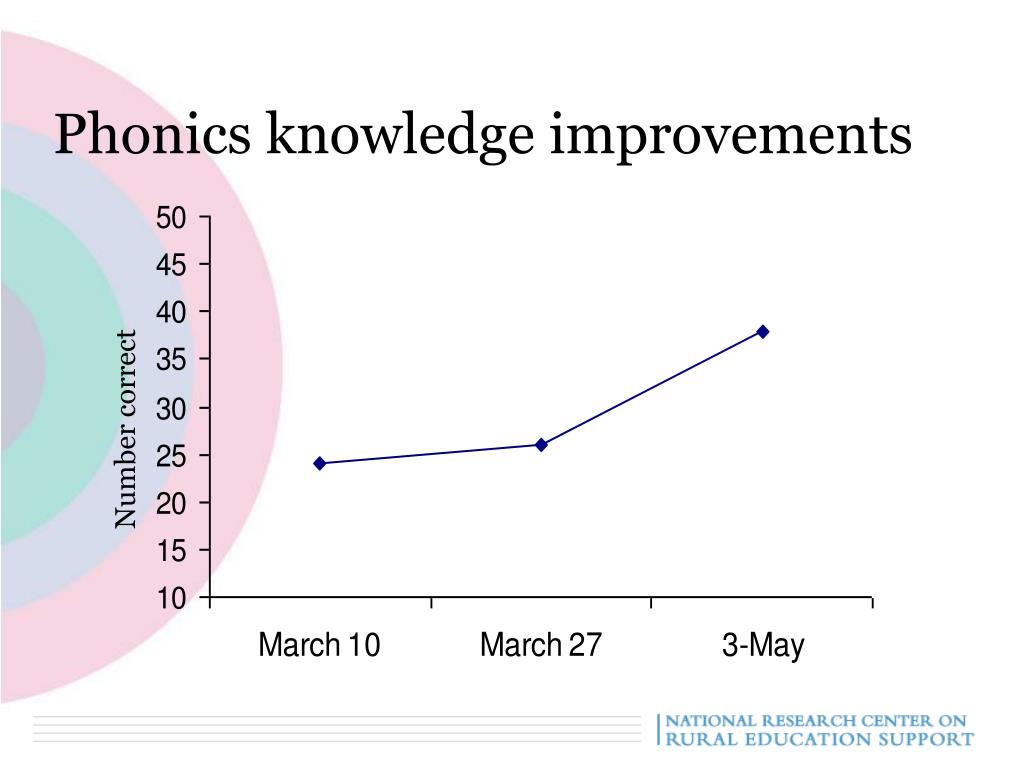 Phonics knowledge improvements

Number correct

50
45
40
35
30
25
20
15
10

March 10
March 27
3-May

NATIONAL RESEARCH CENTER ON
RURAL EDUCATION SUPPORT